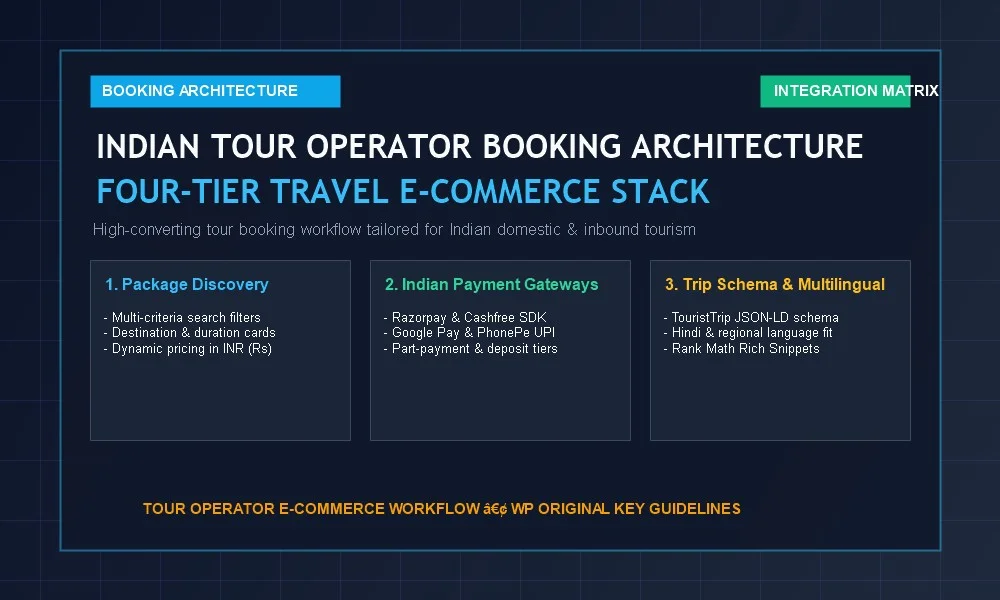 BOOKING ARCHITECTURE

INTEGRATION MATRIX

INDIAN TOUR OPERATOR BOOKING ARCHITECTURE

FOUR-TIER TRAVEL E-COMMERCE STACK

High-converting tour booking workflow tailored for Indian domestic & inbound tourism

1. Package Discovery

- Multi-criteria search filters
- Destination & duration cards
- Dynamic pricing in INR (Rs)

2. Indian Payment Gateways

- Razorpay & Cashfree SDK
- Google Pay & PhonePe UPI
- Part-payment & deposit tiers

3. Trip Schema & Multilingual

- TouristTrip JSON-LD schema
- Hindi & regional language fit
- Rank Math Rich Snippets

TOUR OPERATOR E-COMMERCE WORKFLOW â€¢ WP ORIGINAL KEY GUIDELINES